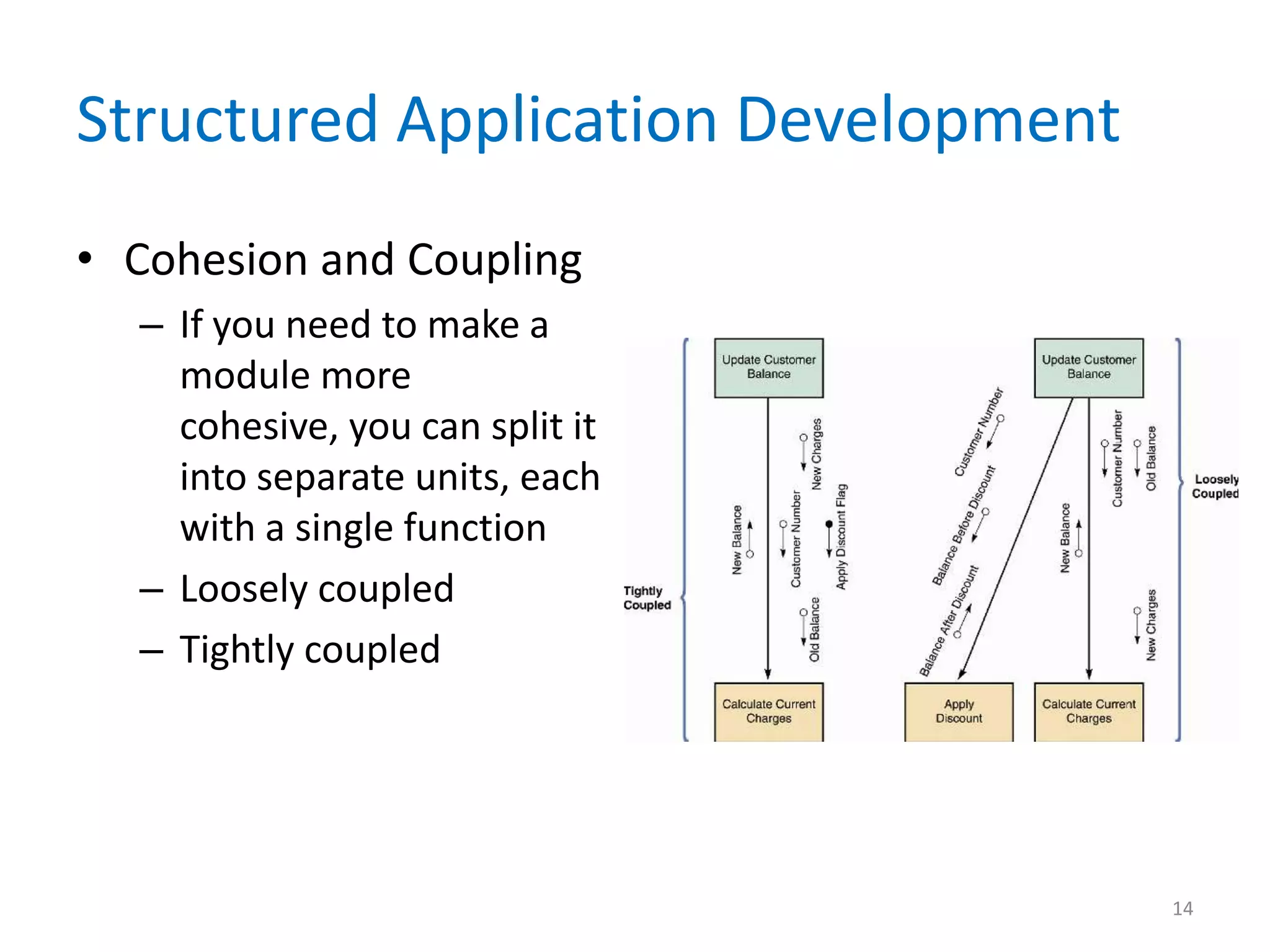 Structured Application Development

• Cohesion and Coupling
– If you need to make a module more cohesive, you can split it into separate units, each with a single function
– Loosely coupled
– Tightly coupled

Tightly Coupled

Update Customer Balance

New Balance

Customer Number

New Charges

Apply Discount Flag

Old Balance

Calculate Current Charges

Update Customer Balance

Customer Number

Balance Before Discount

Balance After Discount

New Balance

Customer Number

Old Balance

New Charges

Loosely Coupled

Apply Discount

Calculate Current Charges

14